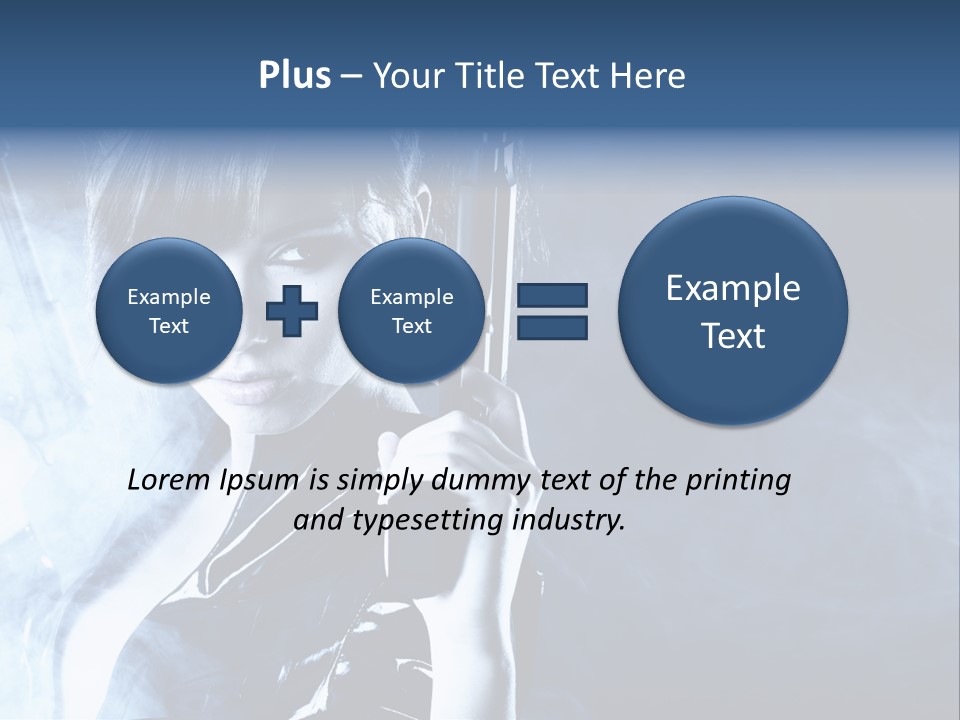 Plus – Your Title Text Here

Example Text

Example Text

Example Text

Lorem Ipsum is simply dummy text of the printing and typesetting industry.